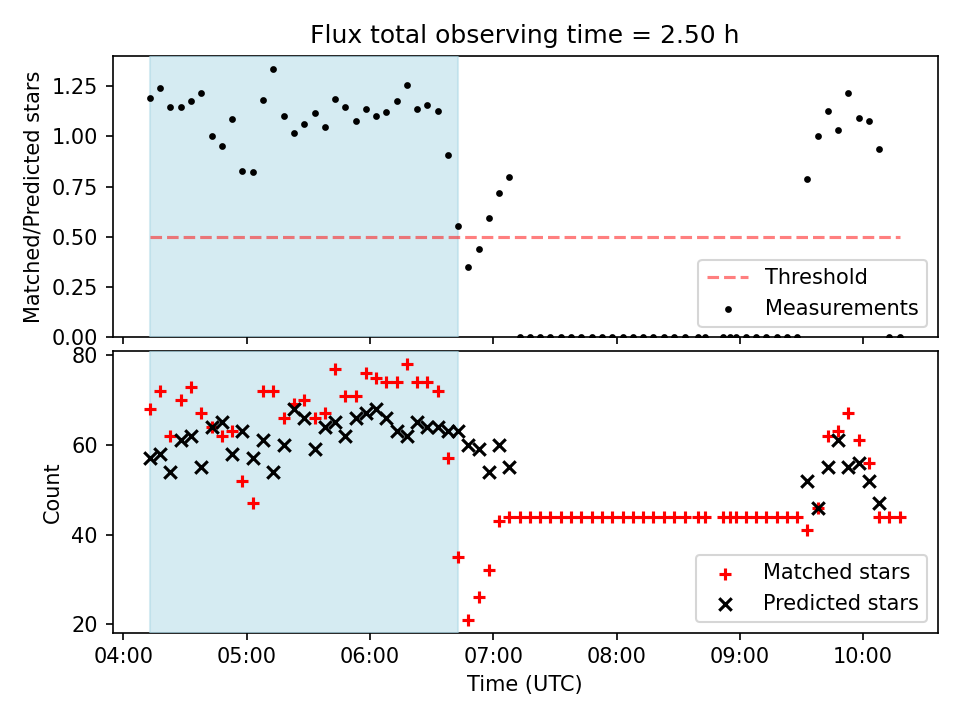 Flux total observing time = 2.50 h

Matched/Predicted stars

1.25
1.00
0.75
0.50
0.25
0.00

Threshold
Measurements

Count

80
60
40
20

Matched stars
Predicted stars

04:00
05:00
06:00
07:00
08:00
09:00
10:00

Time (UTC)